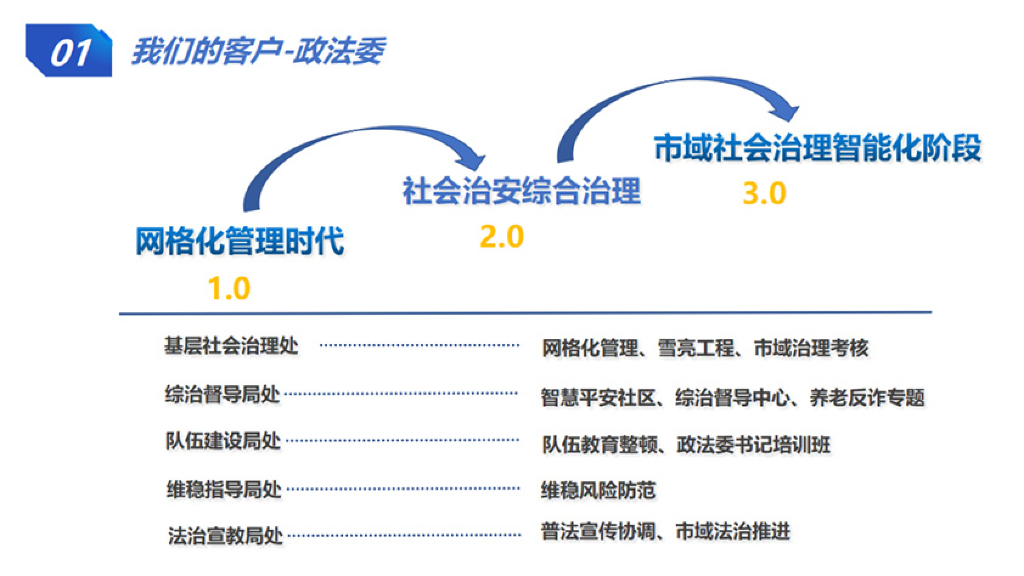 01 我们的客户-政法委

网格化管理时代
1.0

社会治安综合治理
2.0

市域社会治理智能化阶段
3.0

基层社会治理处 网格化管理、雪亮工程、市域治理考核

综治督导局处 智慧平安社区、综治督导中心、养老反诈专题

队伍建设局处 队伍教育整顿、政法委书记培训班

维稳指导局处 维稳风险防范

法治宣教局处 普法宣传协调、市域法治推进